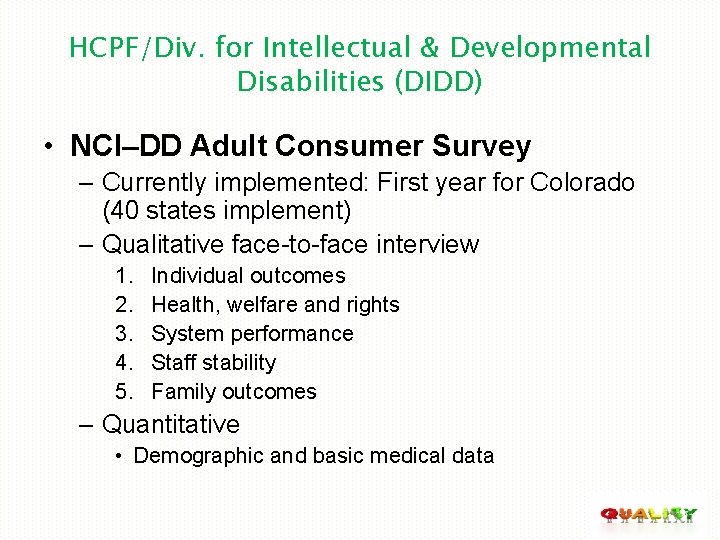 HCPF/Div. for Intellectual & Developmental Disabilities (DIDD)

• NCI–DD Adult Consumer Survey
– Currently implemented: First year for Colorado (40 states implement)
– Qualitative face-to-face interview
1. Individual outcomes
2. Health, welfare and rights
3. System performance
4. Staff stability
5. Family outcomes
– Quantitative
• Demographic and basic medical data

QUALITY